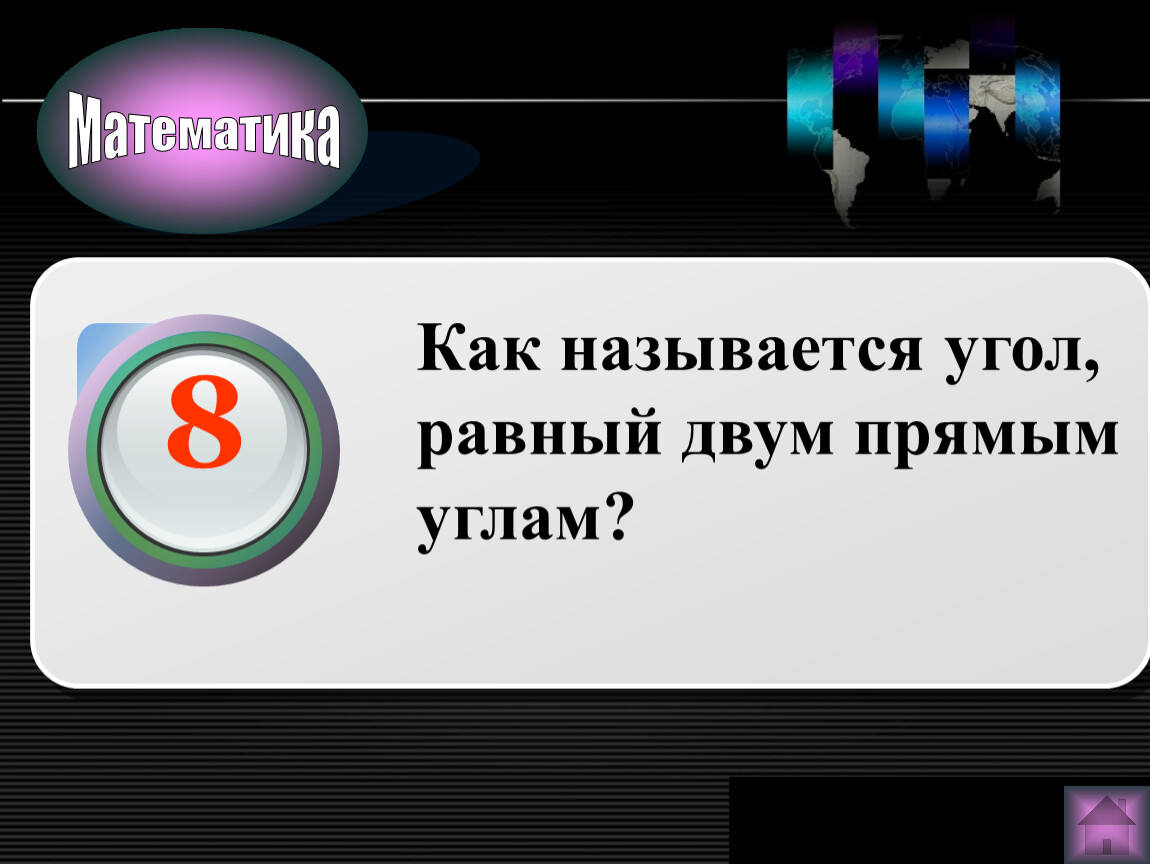 Математика

8

Как называется угол, равный двум прямым углам?